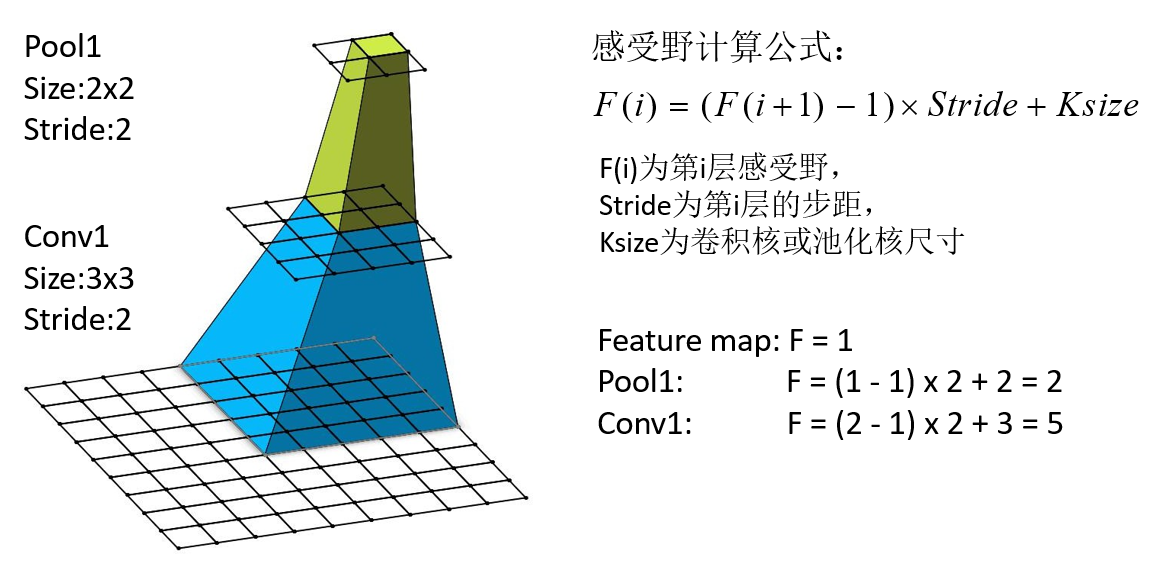 Pool1
Size:2x2
Stride:2

Conv1
Size:3x3
Stride:2

感受野计算公式：

$F(i) = (F(i+1) - 1) \times Stride + Ksize$

F(i)为第i层感受野，
Stride为第i层的步距，
Ksize为卷积核或池化核尺寸

Feature map: F = 1
Pool1: F = (1 - 1) x 2 + 2 = 2
Conv1: F = (2 - 1) x 2 + 3 = 5